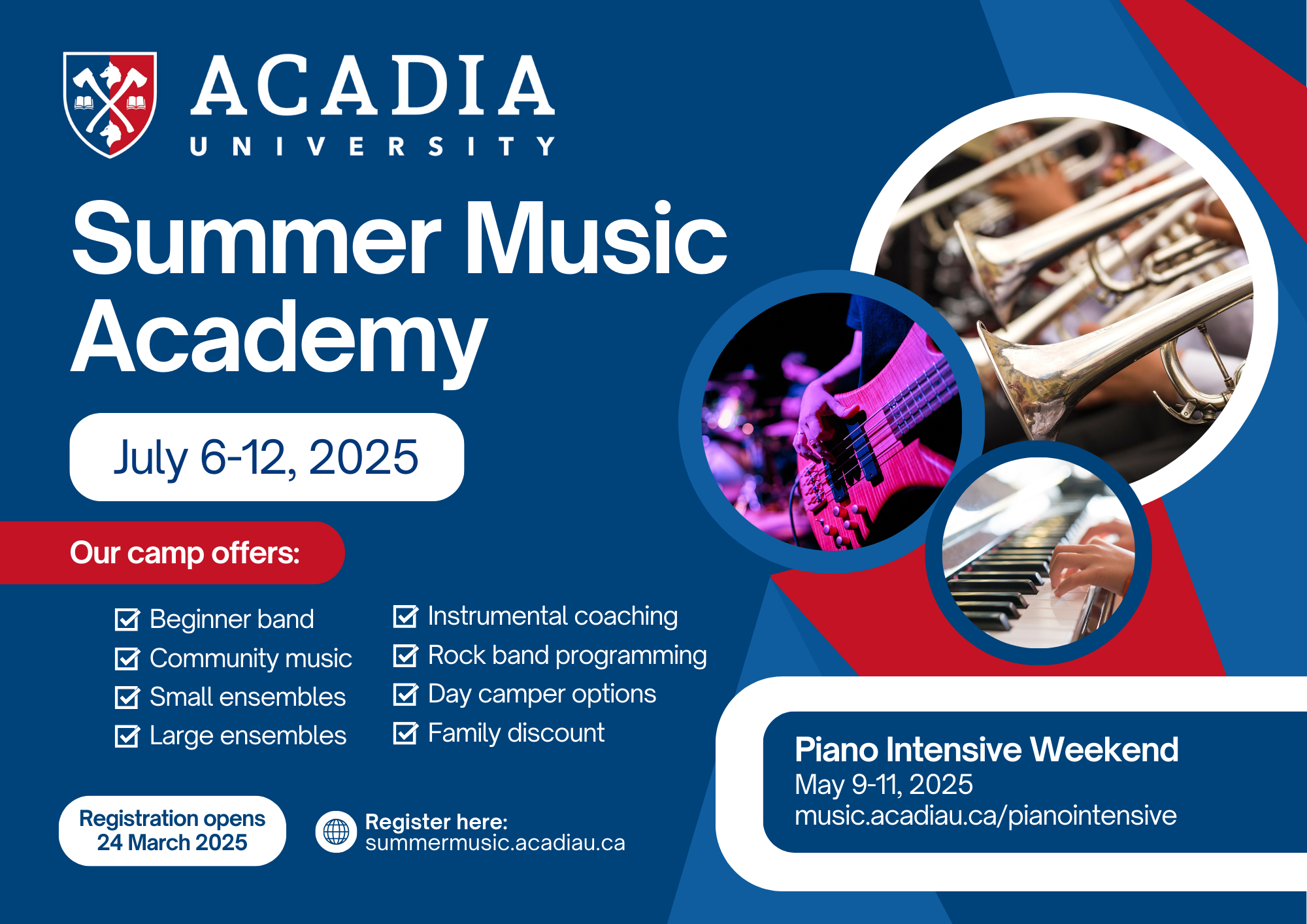 ACADIA
UNIVERSITY

Summer Music Academy

July 6-12, 2025

Our camp offers:

Beginner band
Community music
Small ensembles
Large ensembles

Instrumental coaching
Rock band programming
Day camper options
Family discount

Registration opens
24 March 2025

Register here:
summermusic.acadiau.ca

Piano Intensive Weekend
May 9-11, 2025
music.acadiau.ca/pianointensive